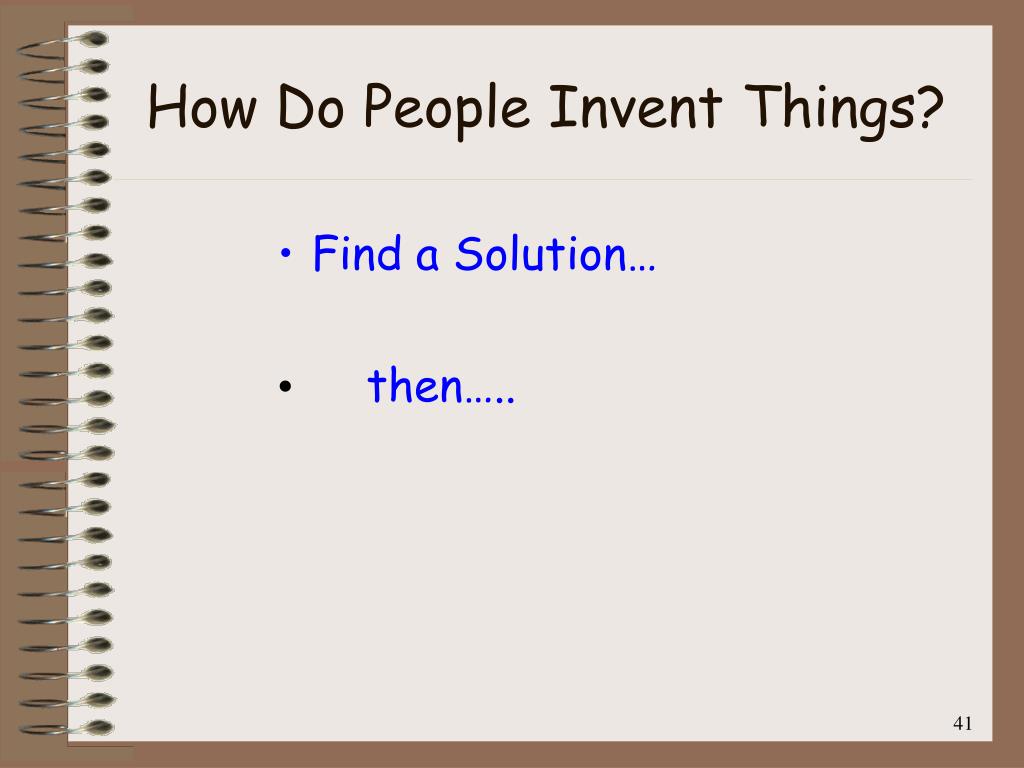 How Do People Invent Things?

• Find a Solution…

• then…..

41